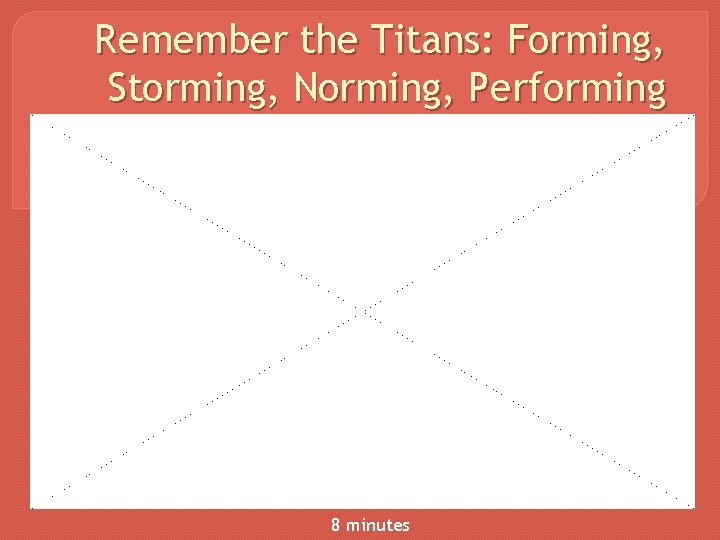 Remember the Titans: Forming, Storming, Norming, Performing

8 minutes